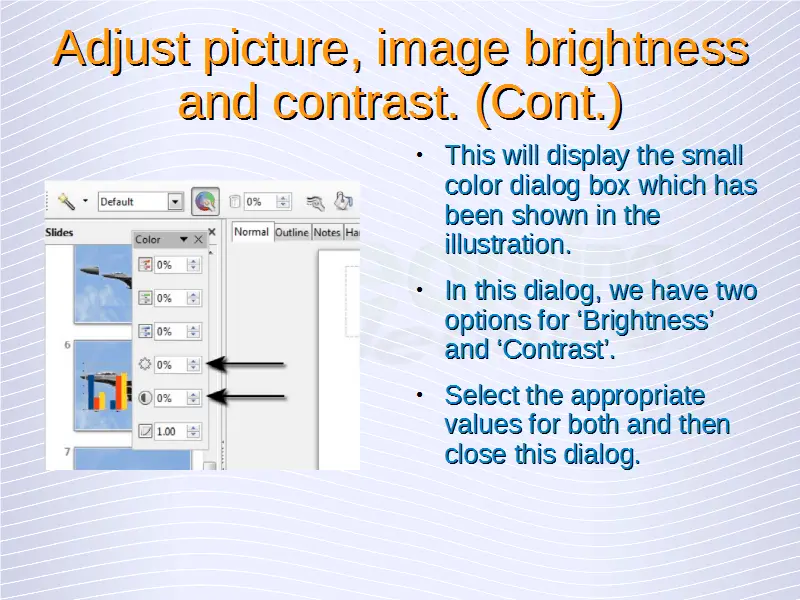 Adjust picture, image brightness and contrast. (Cont.)

Default
0%
Slides
Color
0%
0%
0%
0%
0%
1.00
6
7
Normal Outline Notes Ha

• This will display the small color dialog box which has been shown in the illustration.

• In this dialog, we have two options for ‘Brightness’ and ‘Contrast’.

• Select the appropriate values for both and then close this dialog.